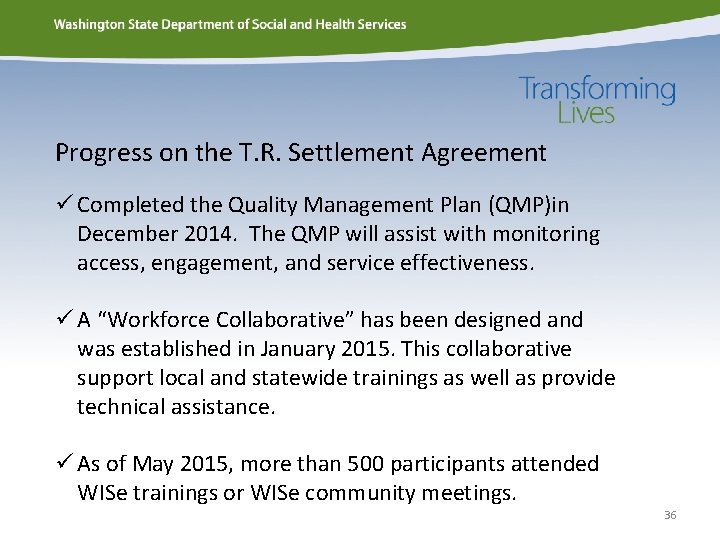 Washington State Department of Social and Health Services

Transforming Lives

Progress on the T.R. Settlement Agreement

✓ Completed the Quality Management Plan (QMP)in December 2014. The QMP will assist with monitoring access, engagement, and service effectiveness.

✓ A "Workforce Collaborative" has been designed and was established in January 2015. This collaborative support local and statewide trainings as well as provide technical assistance.

✓ As of May 2015, more than 500 participants attended WISe trainings or WISe community meetings.

36